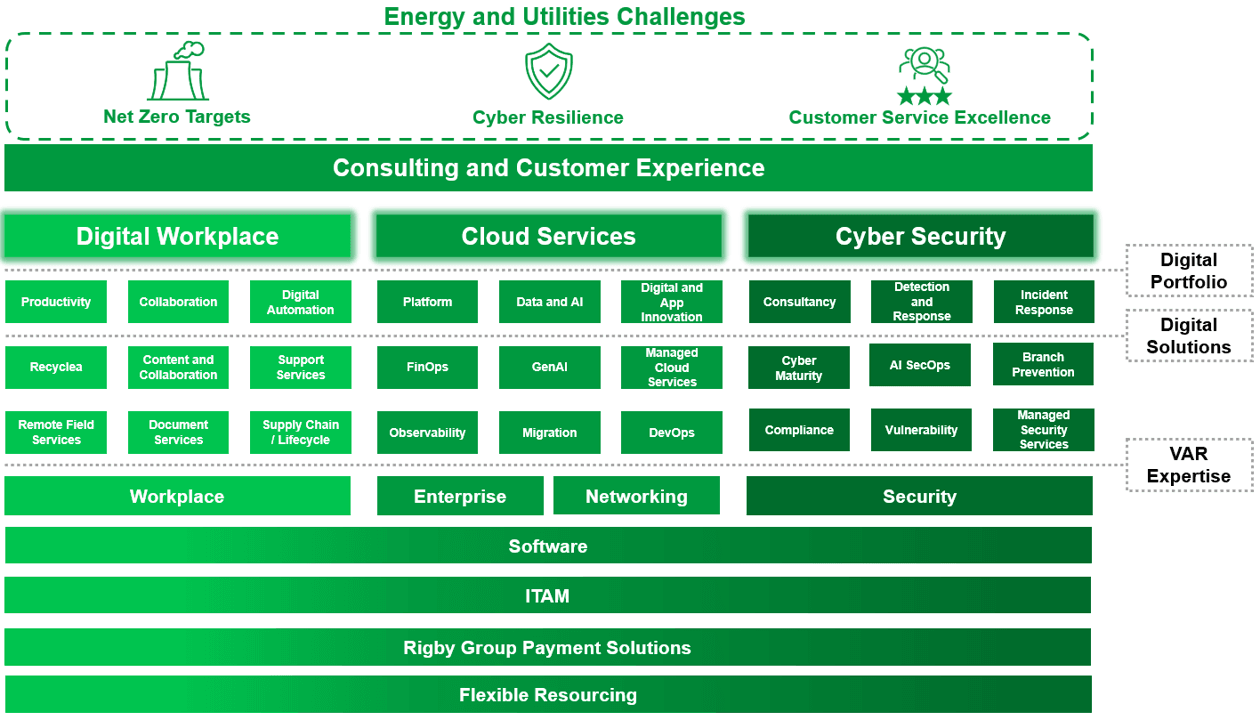 Energy and Utilities Challenges

Net Zero Targets

Cyber Resilience

Customer Service Excellence

Consulting and Customer Experience

Digital Workplace

Cloud Services

Cyber Security

Digital Portfolio

Productivity

Collaboration

Digital Automation

Platform

Data and AI

Digital and App Innovation

Consultancy

Detection and Response

Incident Response

Digital Solutions

Recyclea

Content and Collaboration

Support Services

FinOps

GenAI

Managed Cloud Services

Cyber Maturity

AI SecOps

Branch Prevention

Remote Field Services

Document Services

Supply Chain / Lifecycle

Observability

Migration

DevOps

Compliance

Vulnerability

Managed Security Services

VAR Expertise

Workplace

Enterprise

Networking

Security

Software

ITAM

Rigby Group Payment Solutions

Flexible Resourcing